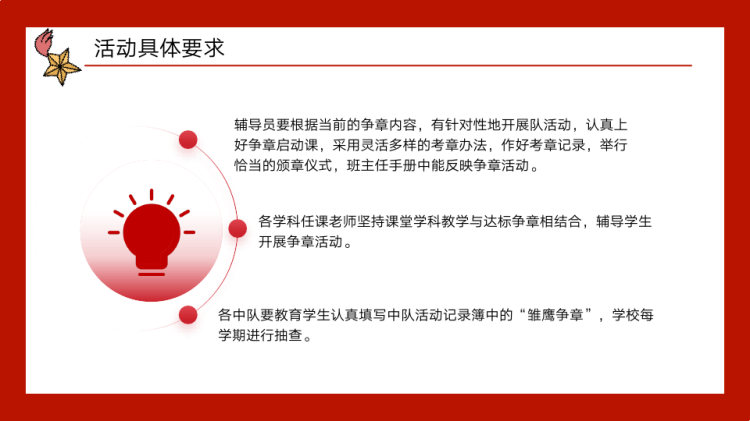 活动具体要求

辅导员要根据当前的争章内容，有针对性地开展队活动，认真上好争章启动课，采用灵活多样的考章办法，作好考章记录，举行恰当的颁章仪式，班主任手册中能反映争章活动。

各学科任课老师坚持课堂学科教学与达标争章相结合，辅导学生开展争章活动。

各中队要教育学生认真填写中队活动记录簿中的“雏鹰争章”，学校每学期进行抽查。